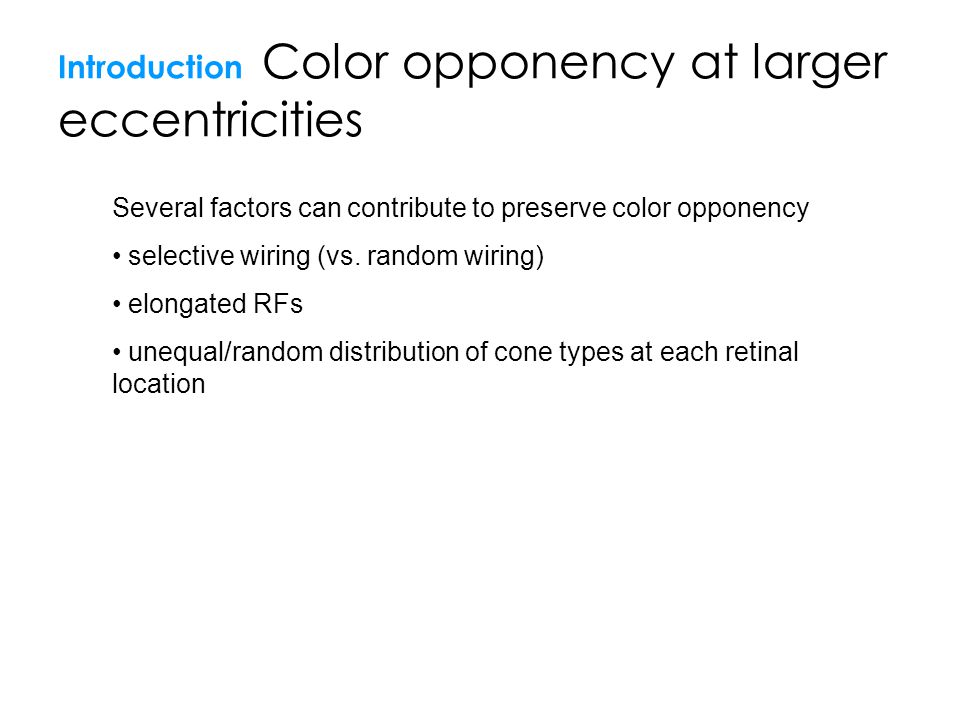 Introduction Color opponency at larger eccentricities

Several factors can contribute to preserve color opponency

• selective wiring (vs. random wiring)

• elongated RFs

• unequal/random distribution of cone types at each retinal location